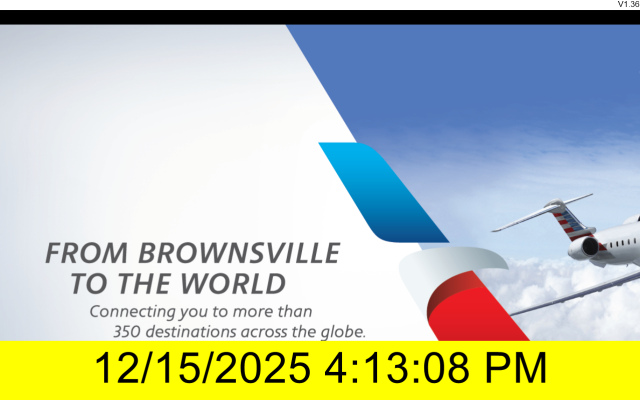 V1.36

FROM BROWNSVILLE
TO THE WORLD

Connecting you to more than
350 destinations across the globe.

12/15/2025 4:13:08 PM